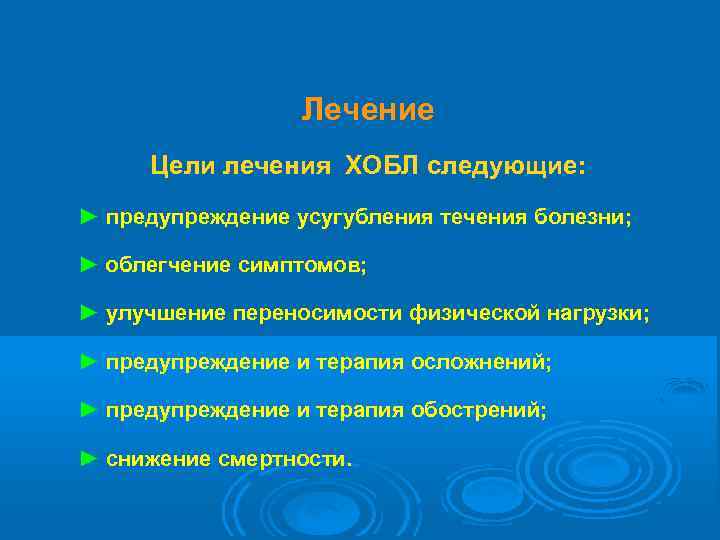 Лечение

Цели лечения ХОБЛ следующие:

► предупреждение усугубления течения болезни;

► облегчение симптомов;

► улучшение переносимости физической нагрузки;

► предупреждение и терапия осложнений;

► предупреждение и терапия обострений;

► снижение смертности.